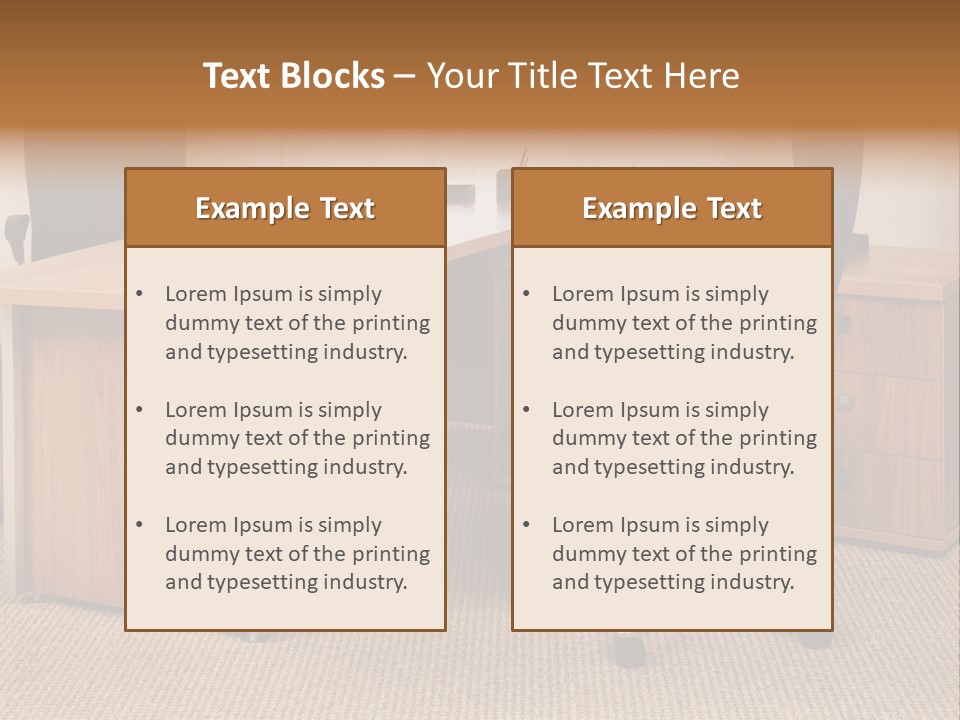 Text Blocks – Your Title Text Here

Example Text

• Lorem Ipsum is simply dummy text of the printing and typesetting industry.

• Lorem Ipsum is simply dummy text of the printing and typesetting industry.

• Lorem Ipsum is simply dummy text of the printing and typesetting industry.

Example Text

• Lorem Ipsum is simply dummy text of the printing and typesetting industry.

• Lorem Ipsum is simply dummy text of the printing and typesetting industry.

• Lorem Ipsum is simply dummy text of the printing and typesetting industry.